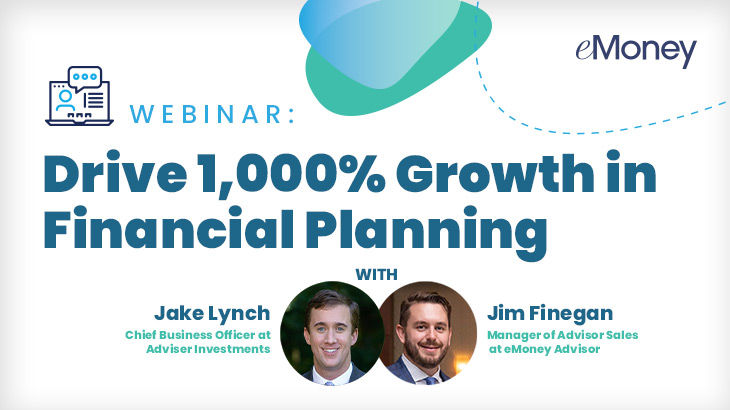 eMoney

WEBINAR:

Drive 1,000% Growth in Financial Planning

WITH

Jake Lynch
Chief Business Officer at Adviser Investments

Jim Finegan
Manager of Advisor Sales at eMoney Advisor